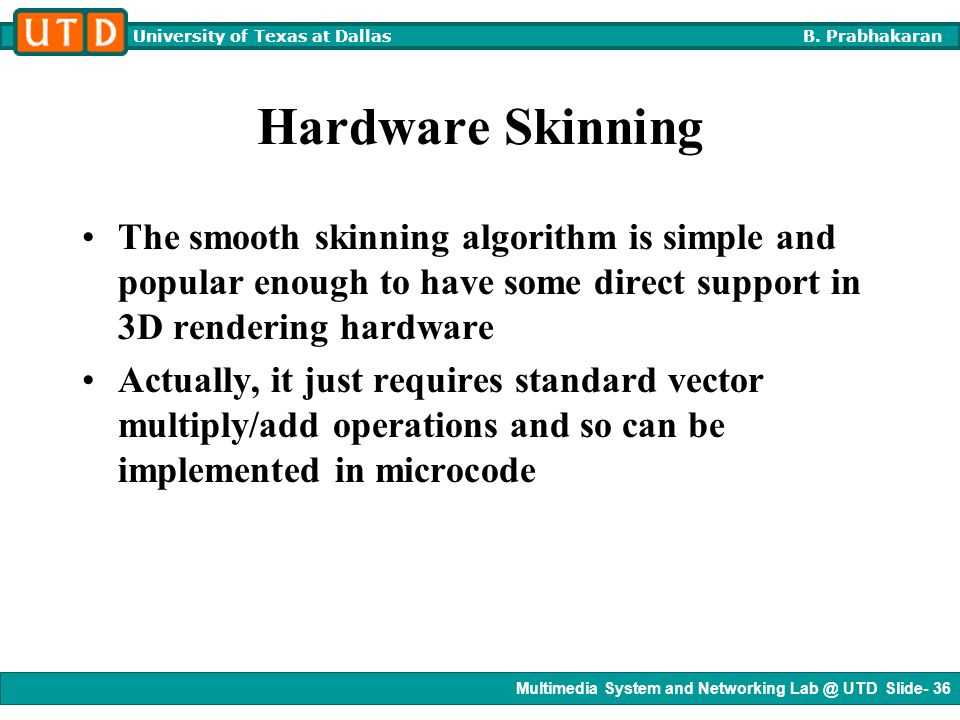 UTD University of Texas at Dallas B. Prabhakaran

Hardware Skinning

• The smooth skinning algorithm is simple and popular enough to have some direct support in 3D rendering hardware

• Actually, it just requires standard vector multiply/add operations and so can be implemented in microcode

Multimedia System and Networking Lab @ UTD Slide- 36